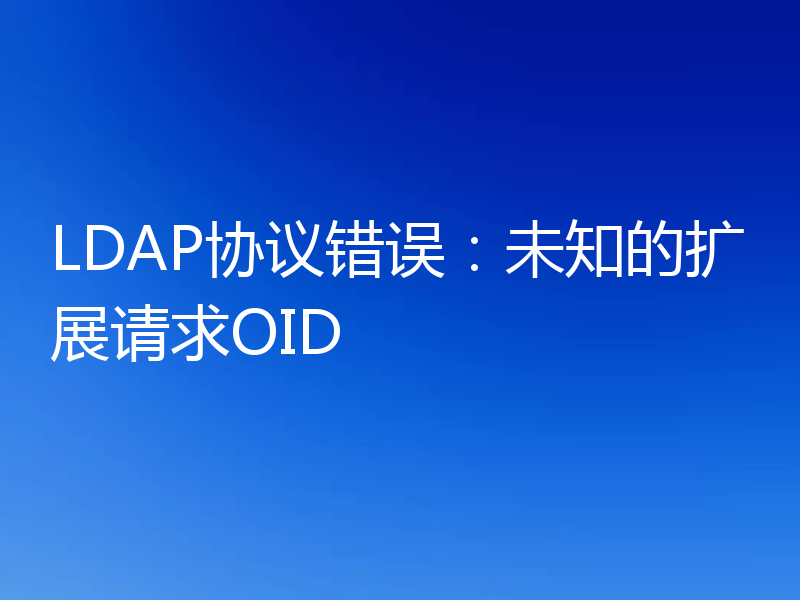 LDAP协议错误：未知的扩展请求OID